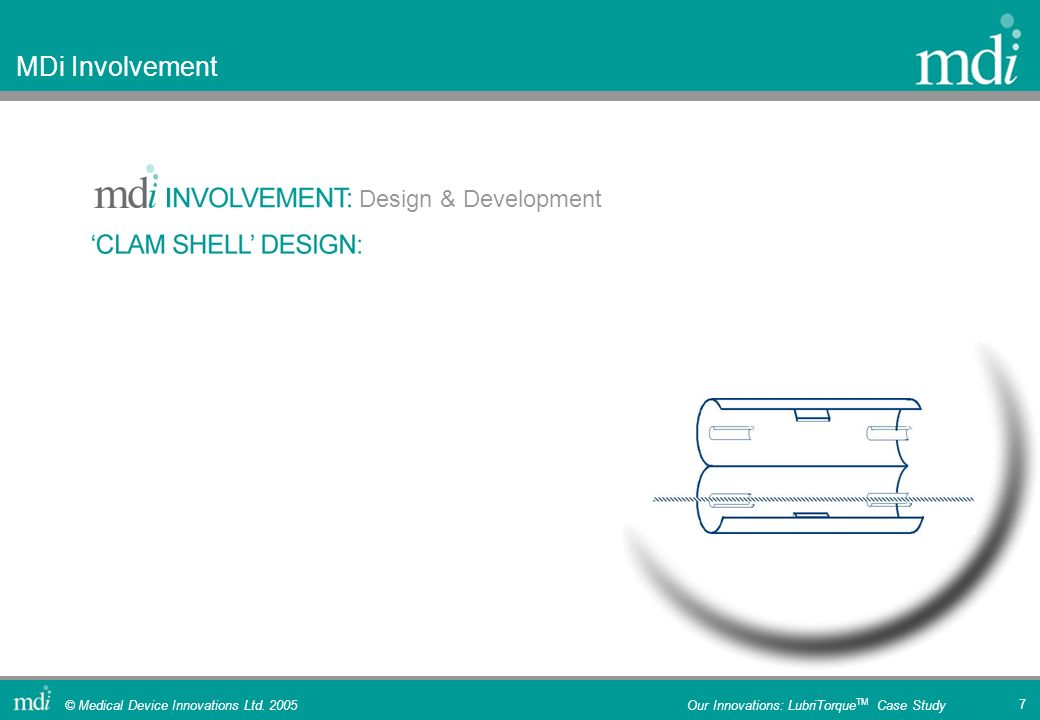 MDi Involvement

mdi

mdi INVOLVEMENT: Design & Development

'CLAM SHELL' DESIGN:

mdi © Medical Device Innovations Ltd. 2005

Our Innovations: LubriTorque$^{TM}$ Case Study

7